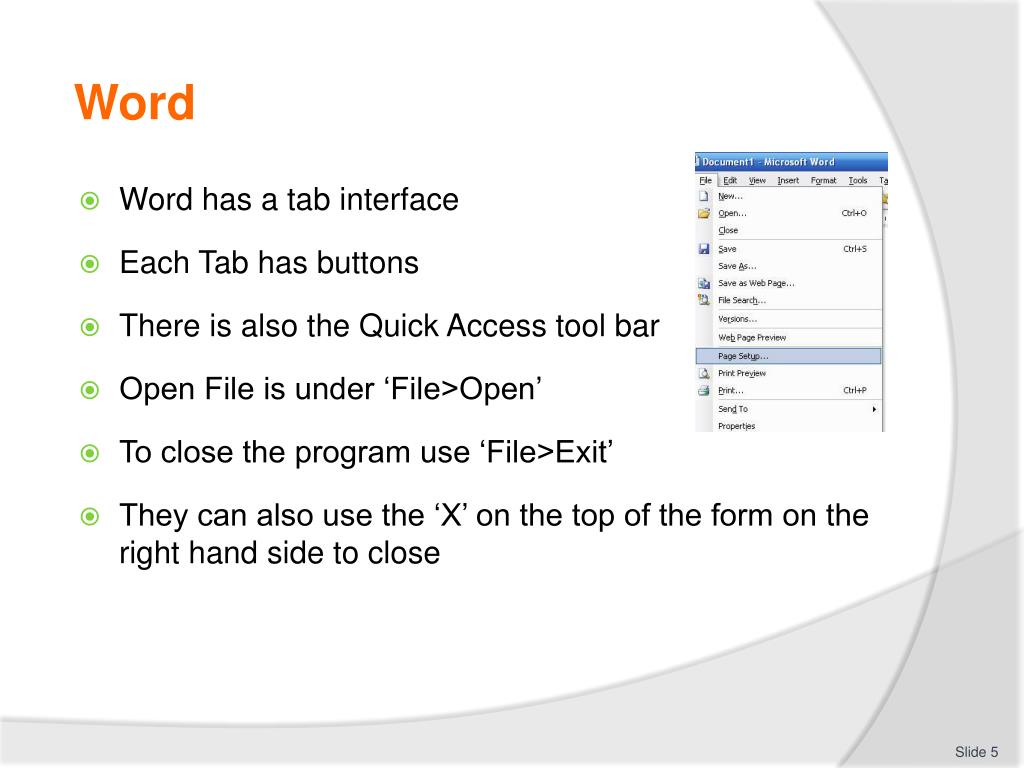 Word

Word has a tab interface

Each Tab has buttons

There is also the Quick Access tool bar

Open File is under ‘File>Open’

To close the program use ‘File>Exit’

They can also use the ‘X’ on the top of the form on the right hand side to close

Document1 - Microsoft Word
File Edit View Insert Format Tools Ta
New...
Open... Ctrl+O
Close
Save Ctrl+S
Save As...
Save as Web Page...
File Search...
Versions...
Web Page Preview
Page Setup...
Print Preview
Print... Ctrl+P
Send To
Properties

Slide 5